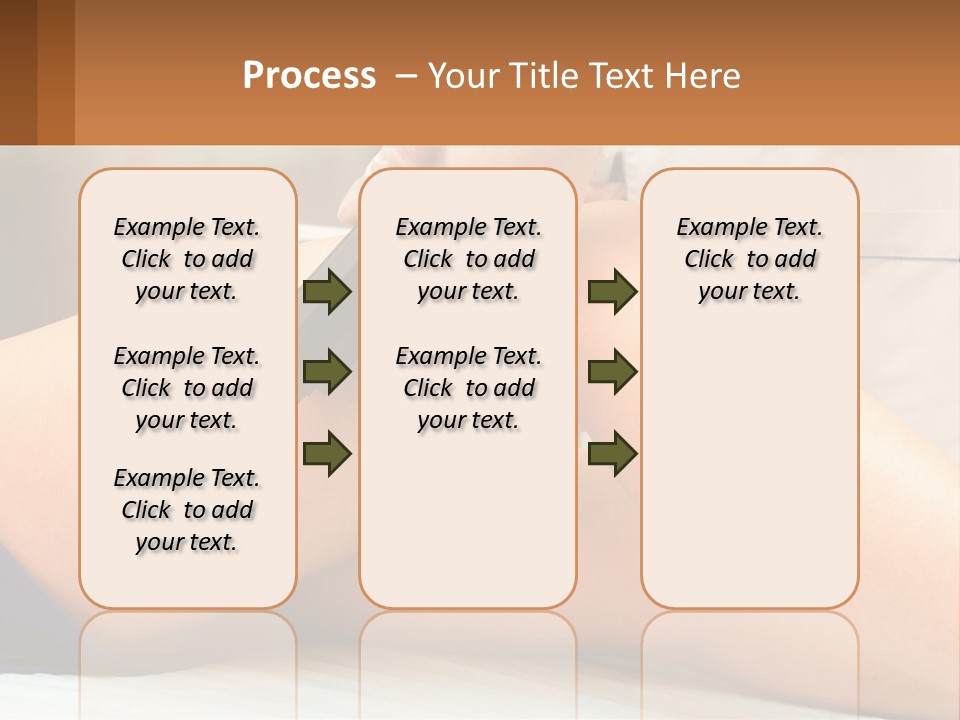 Process – Your Title Text Here

Example Text. Click to add your text.

Example Text. Click to add your text.

Example Text. Click to add your text.

Example Text. Click to add your text.

Example Text. Click to add your text.

Example Text. Click to add your text.